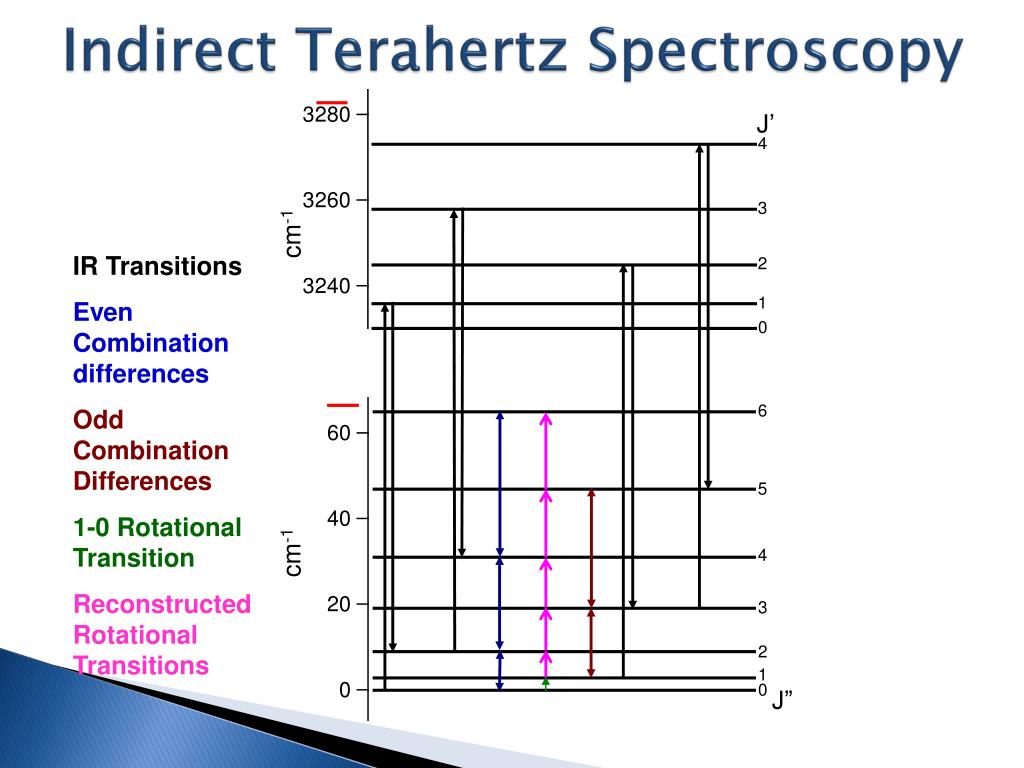 Indirect Terahertz Spectroscopy

IR Transitions

Even Combination differences

Odd Combination Differences

1-0 Rotational Transition

Reconstructed Rotational Transitions

3280

3260

3240

$cm^{-1}$

J'

4

3

2

1

0

60

40

20

0

$cm^{-1}$

6

5

4

3

2

1

0

J"